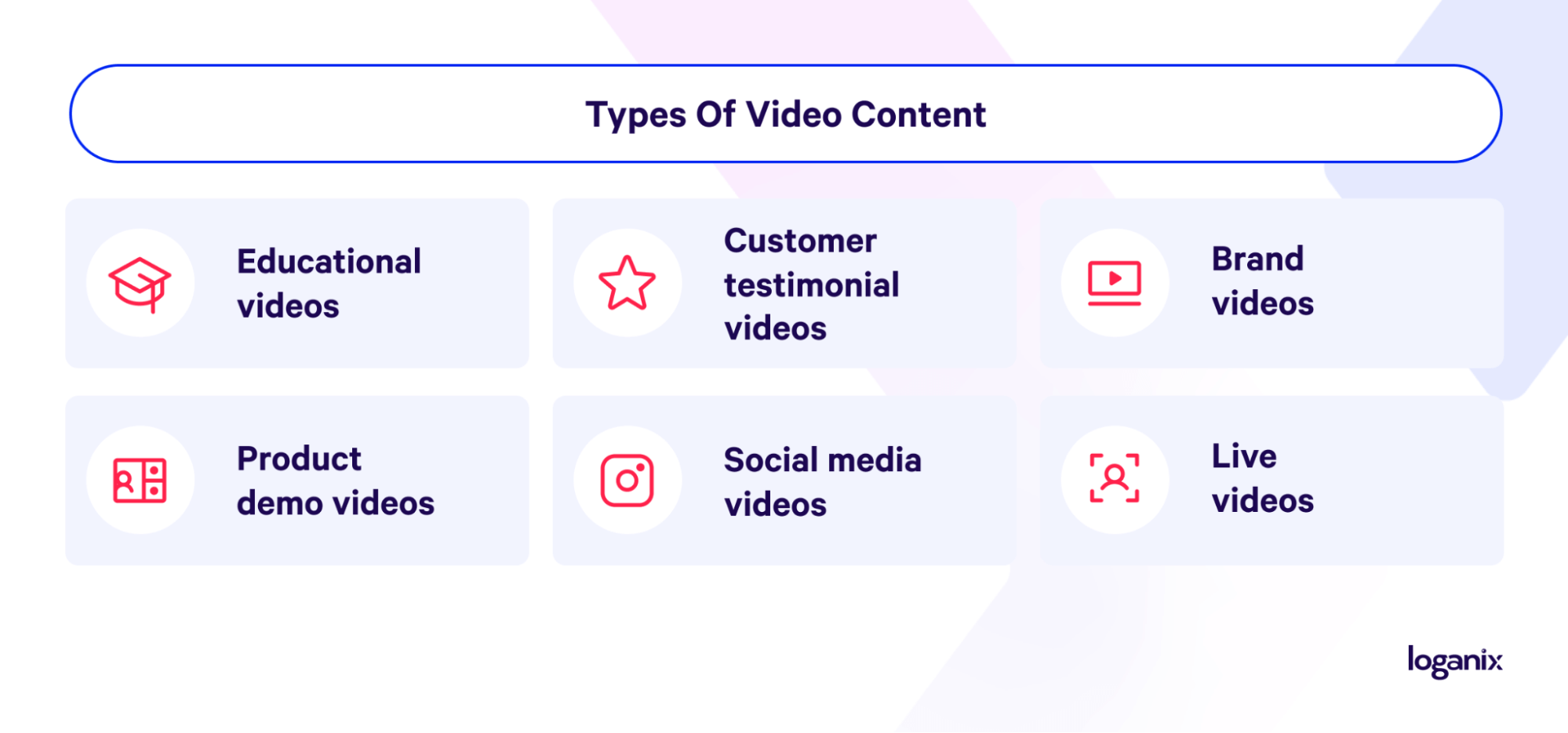 Types Of Video Content

Educational videos

Customer testimonial videos

Brand videos

Product demo videos

Social media videos

Live videos

loganix